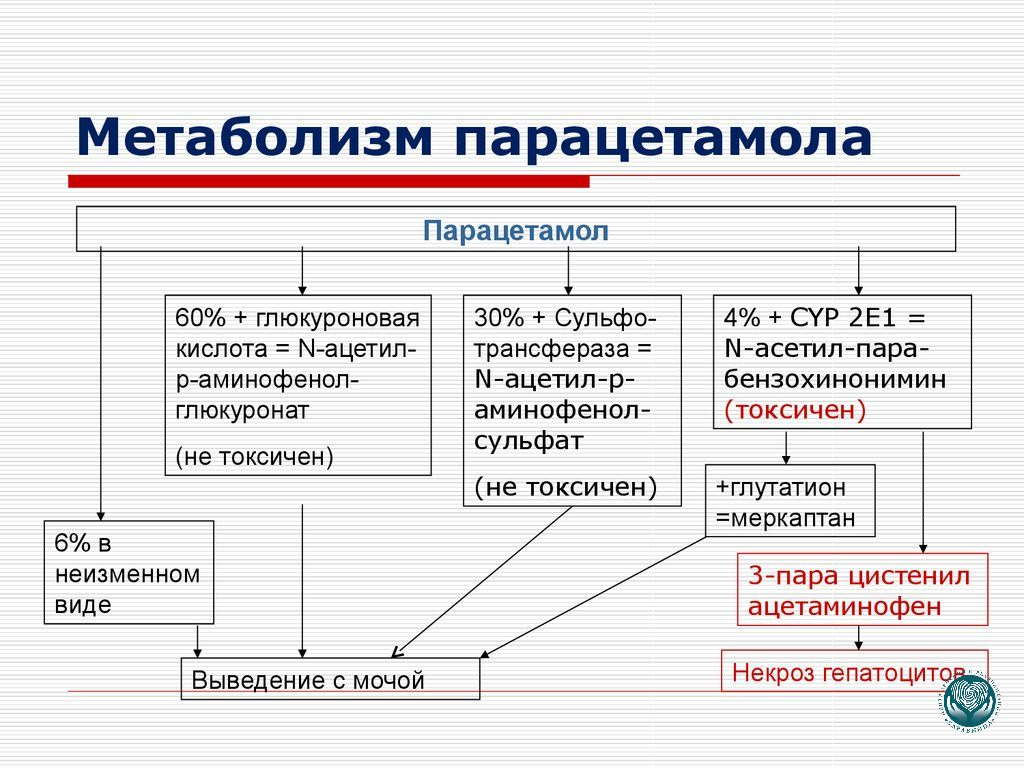 Метаболизм парацетамола

Парацетамол

60% + глюкуроновая кислота = N-ацетил-р-аминофенол-глюкуронат

(не токсичен)

30% + Сульфо-трансфераза = N-ацетил-р-аминофенол-сульфат

(не токсичен)

4% + CYP 2E1 = N-асетил-пара-бензохинонимин (токсичен)

+глутатион =меркаптан

6% в неизменном виде

3-пара цистенил ацетаминофен

Выведение с мочой

Некроз гепатоцитов